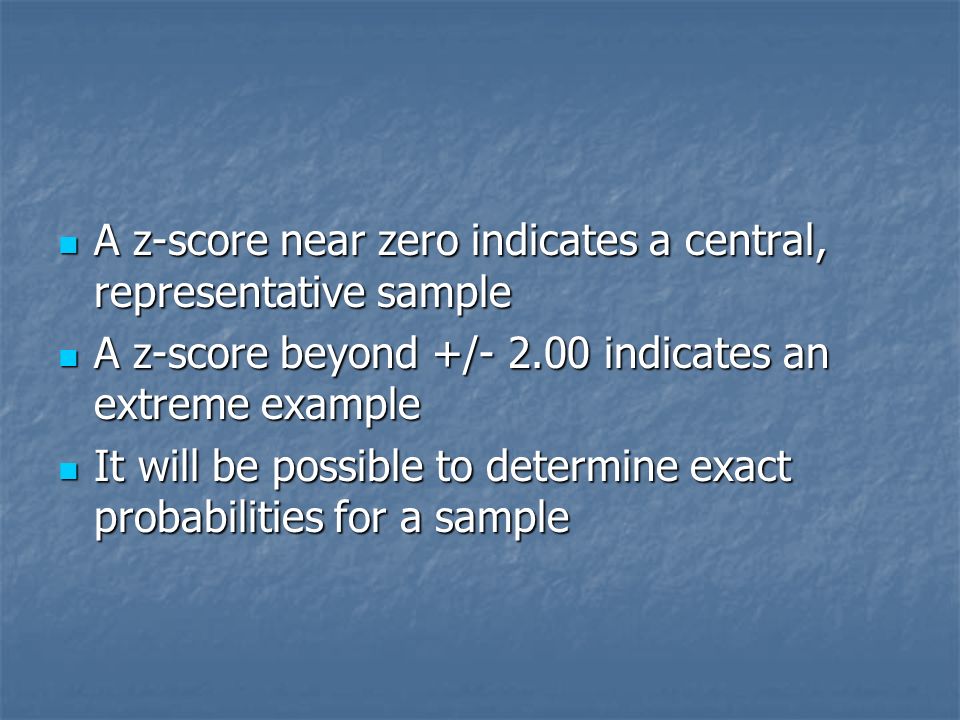 - A z-score near zero indicates a central, representative sample
- A z-score beyond +/- 2.00 indicates an extreme example
- It will be possible to determine exact probabilities for a sample